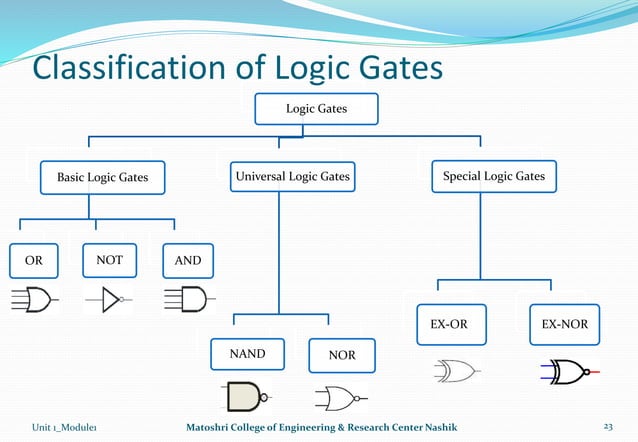 Classification of Logic Gates

Logic Gates

Basic Logic Gates

Universal Logic Gates

Special Logic Gates

OR

NOT

AND

NAND

NOR

EX-OR

EX-NOR

Unit 1_Module1

Matoshri College of Engineering & Research Center Nashik

23